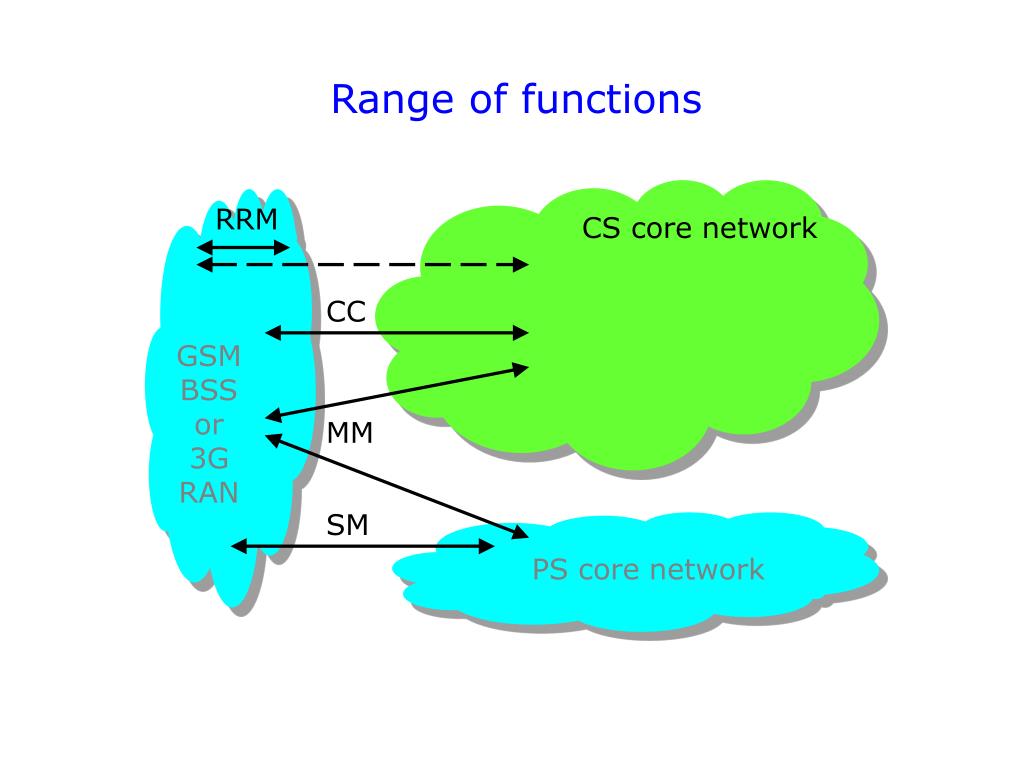 Range of functions

RRM

CS core network

CC

GSM
BSS
or
3G
RAN

MM

SM

PS core network